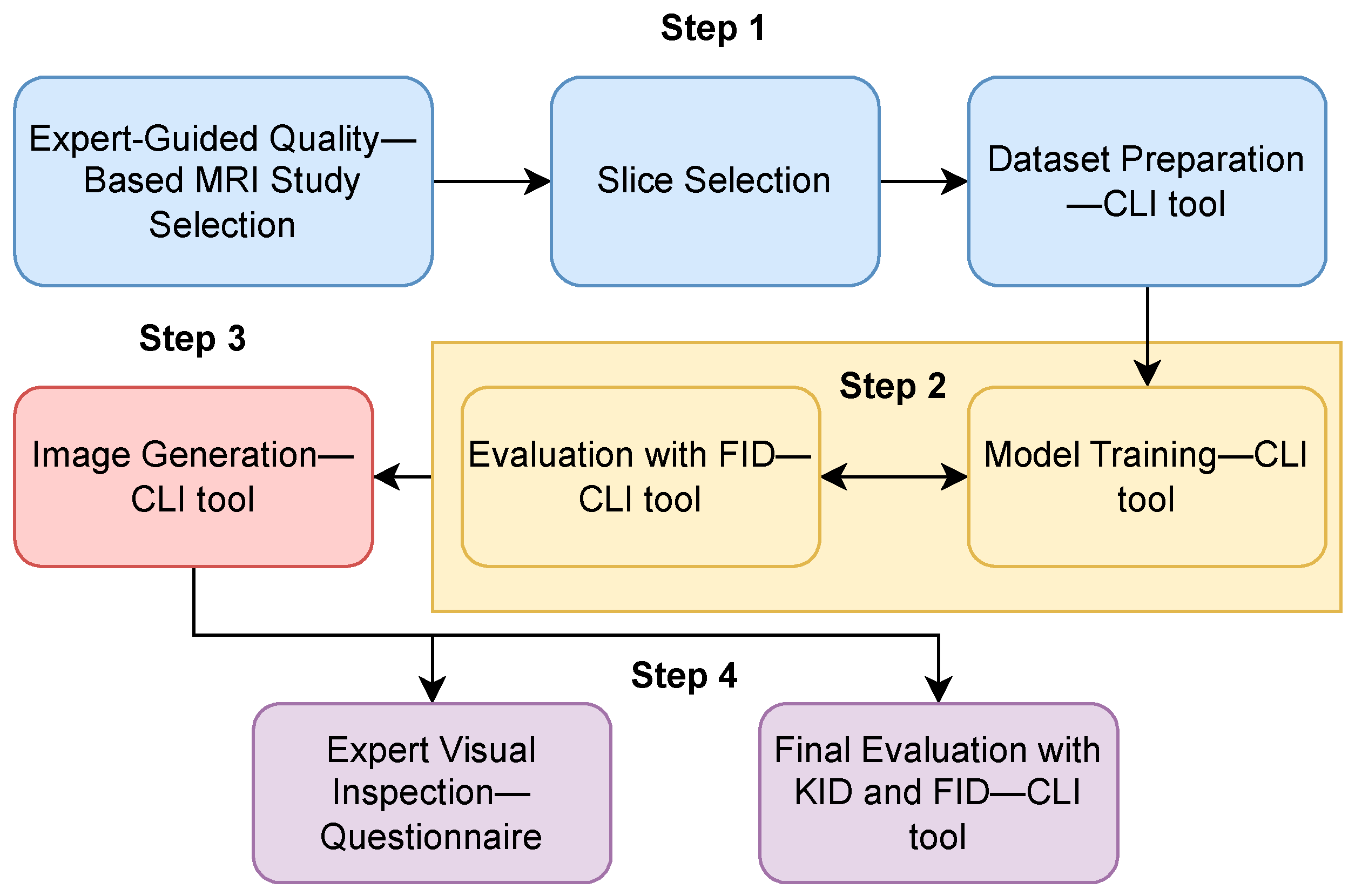 Step 1

Expert-Guided Quality—Based MRI Study Selection

Slice Selection

Dataset Preparation—CLI tool

Step 3

Step 2

Image Generation—CLI tool

Evaluation with FID—CLI tool

Model Training—CLI tool

Step 4

Expert Visual Inspection—Questionnaire

Final Evaluation with KID and FID—CLI tool